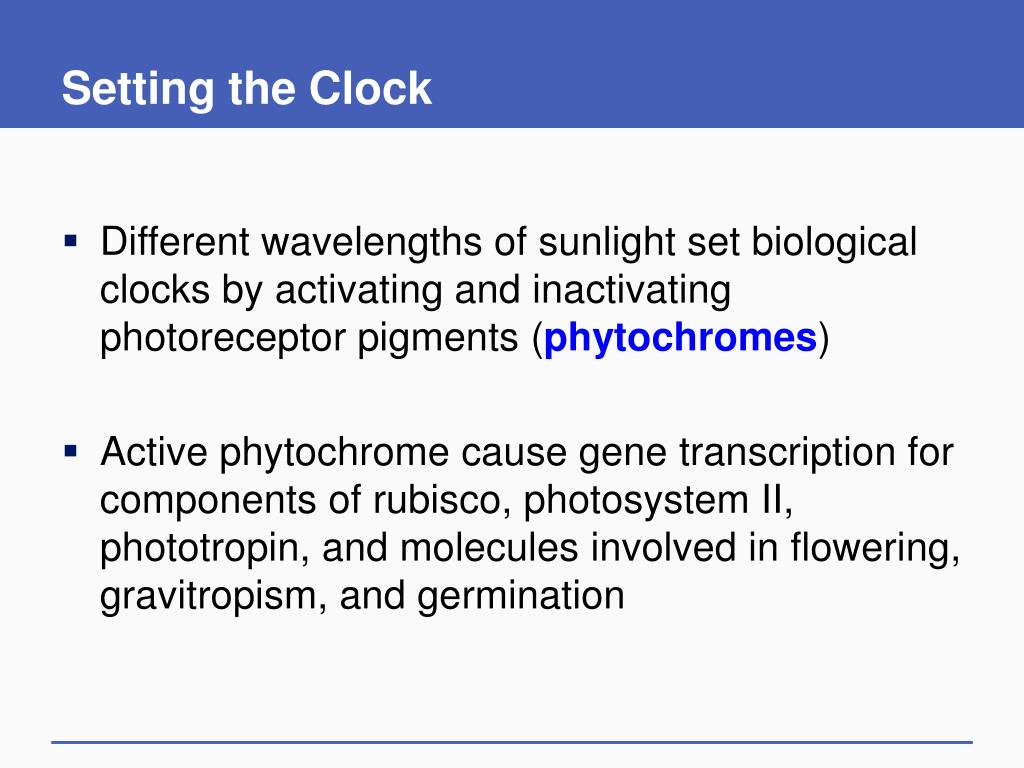 Setting the Clock

▪ Different wavelengths of sunlight set biological clocks by activating and inactivating photoreceptor pigments (phytochromes)

▪ Active phytochrome cause gene transcription for components of rubisco, photosystem II, phototropin, and molecules involved in flowering, gravitropism, and germination